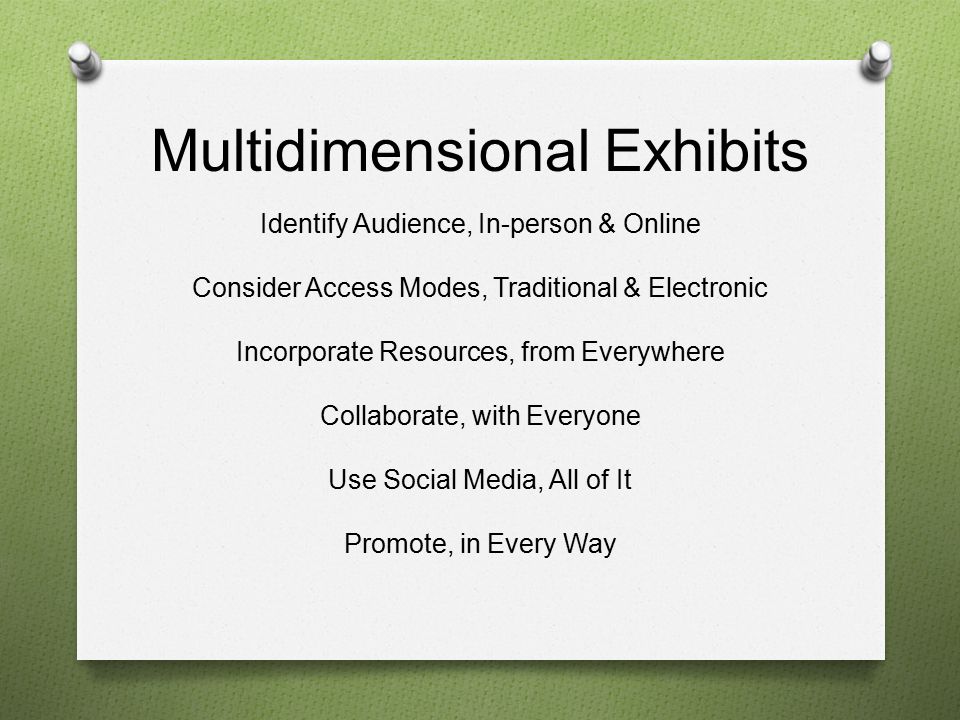 Multidimensional Exhibits

Identify Audience, In-person & Online

Consider Access Modes, Traditional & Electronic

Incorporate Resources, from Everywhere

Collaborate, with Everyone

Use Social Media, All of It

Promote, in Every Way